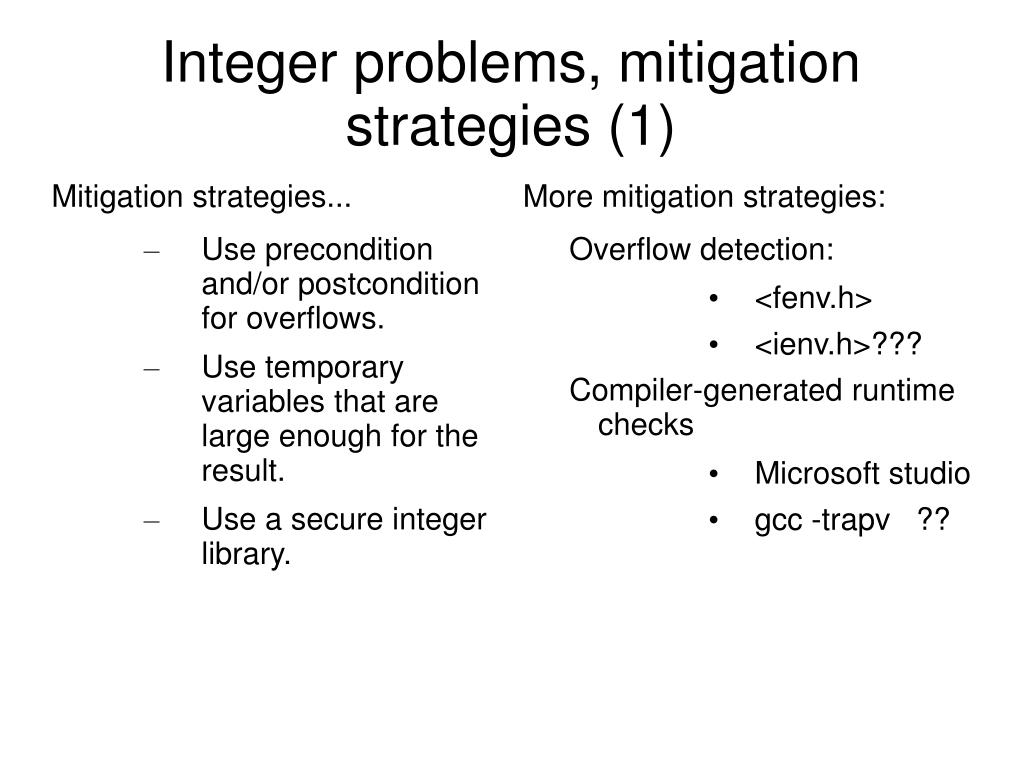 Integer problems, mitigation strategies (1)

Mitigation strategies...

– Use precondition and/or postcondition for overflows.

– Use temporary variables that are large enough for the result.

– Use a secure integer library.

More mitigation strategies:

Overflow detection:

• <fenv.h>

• <ienv.h>???

Compiler-generated runtime checks

• Microsoft studio

• gcc -trapv ??